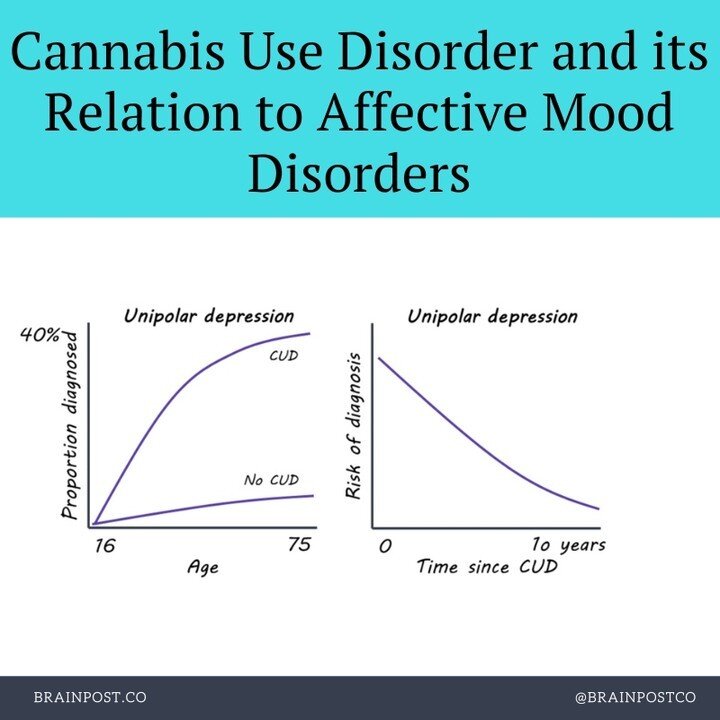 Cannabis Use Disorder and its Relation to Affective Mood Disorders

Unipolar depression

40%

Proportion diagnosed

CUD

No CUD

16

75

Age

Unipolar depression

Risk of diagnosis

0

1o years

Time since CUD

BRAINPOST.CO

@BRAINPOSTCO